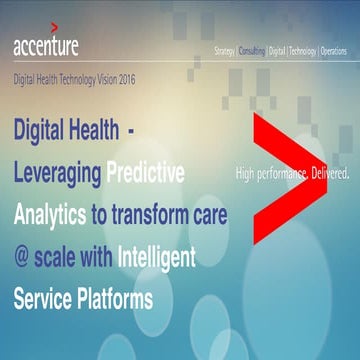 accenture

Strategy | Consulting | Digital | Technology | Operations

Digital Health Technology Vision 2016

Digital Health - Leveraging Predictive Analytics to transform care @ scale with Intelligent Service Platforms

High performance. Delivered.